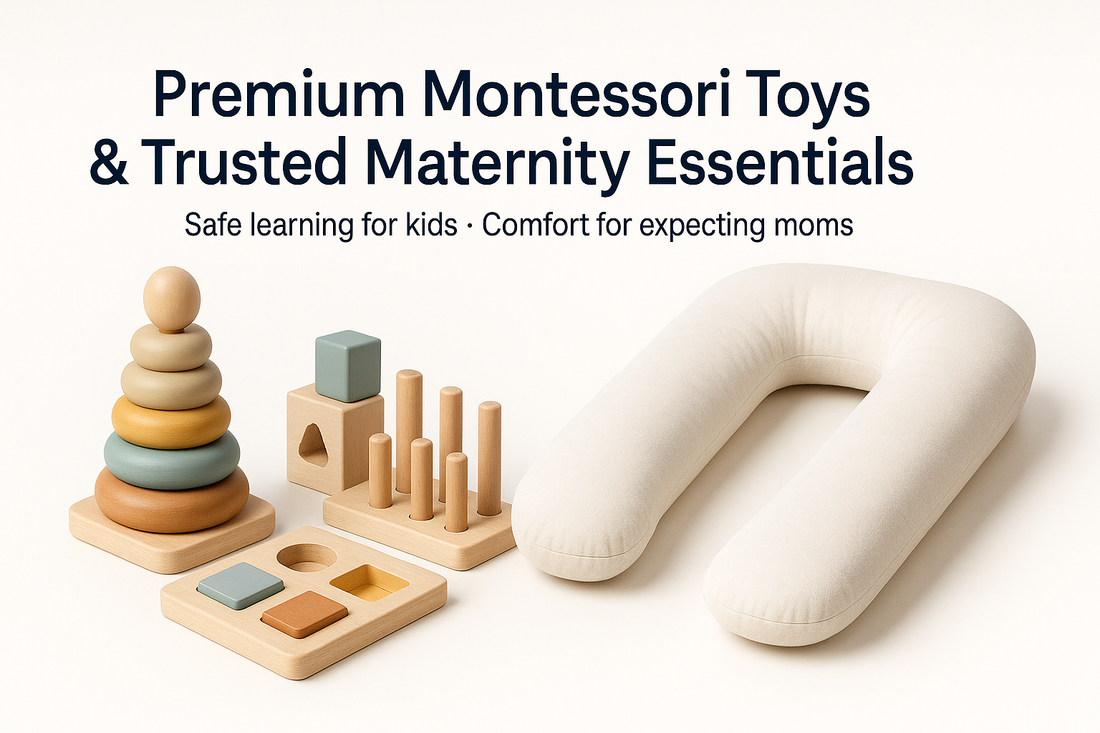 Premium Montessori Toys
& Trusted Maternity Essentials

Safe learning for kids · Comfort for expecting moms